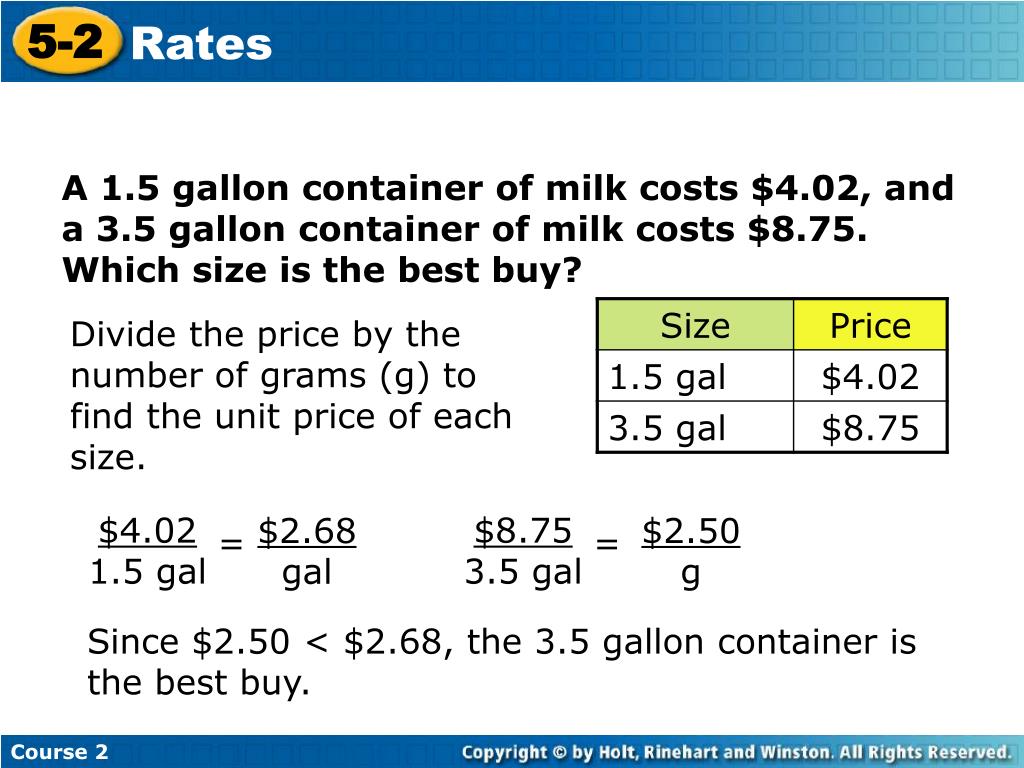 5-2 Rates

A 1.5 gallon container of milk costs \$4.02, and a 3.5 gallon container of milk costs \$8.75. Which size is the best buy?

Divide the price by the number of grams (g) to find the unit price of each size.

| Size | Price |
|---|---|
| 1.5 gal | \$4.02 |
| 3.5 gal | \$8.75 |

$\frac{\$4.02}{1.5 \text{ gal}} = \frac{\$2.68}{\text{gal}}$ $\frac{\$8.75}{3.5 \text{ gal}} = \frac{\$2.50}{\text{g}}$

Since \$2.50 < \$2.68, the 3.5 gallon container is the best buy.

Course 2

Copyright © by Holt, Rinehart and Winston. All Rights Reserved.